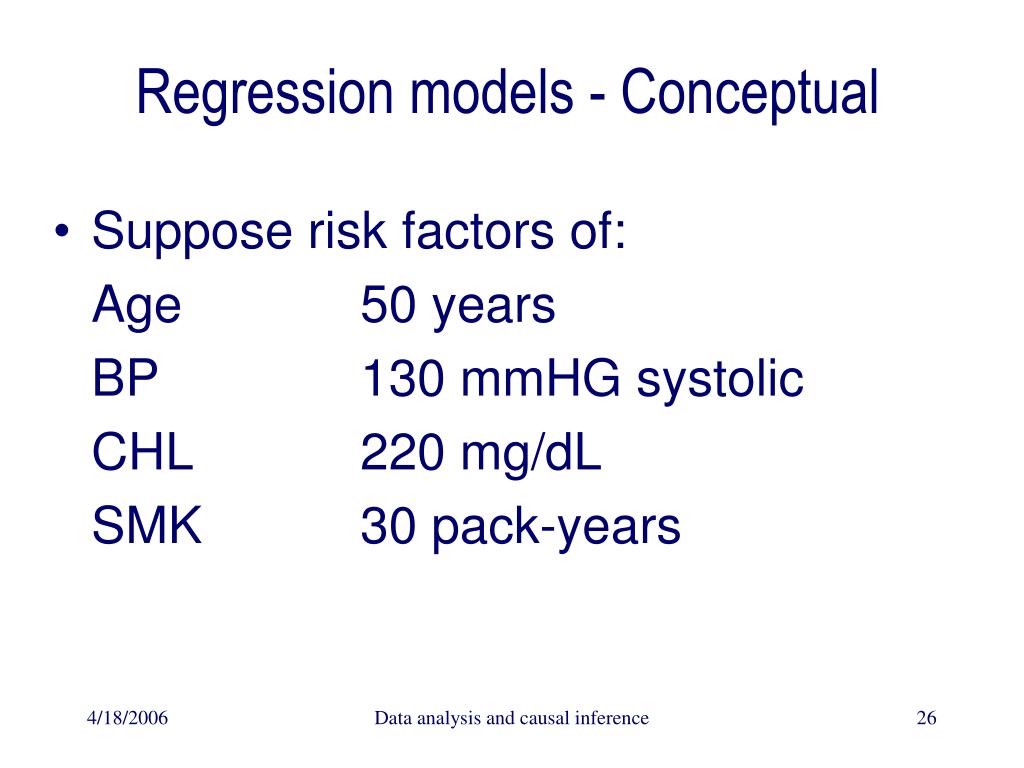 Regression models - Conceptual

• Suppose risk factors of:
Age 50 years
BP 130 mmHG systolic
CHL 220 mg/dL
SMK 30 pack-years

4/18/2006 Data analysis and causal inference 26